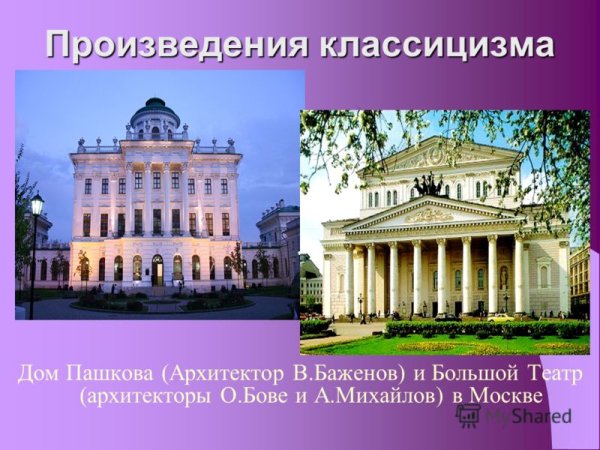 Произведения классицизма

Дом Пашкова (Архитектор В.Баженов) и Большой Театр (архитекторы О.Бове и А.Михайлов) в Москве

MyShared